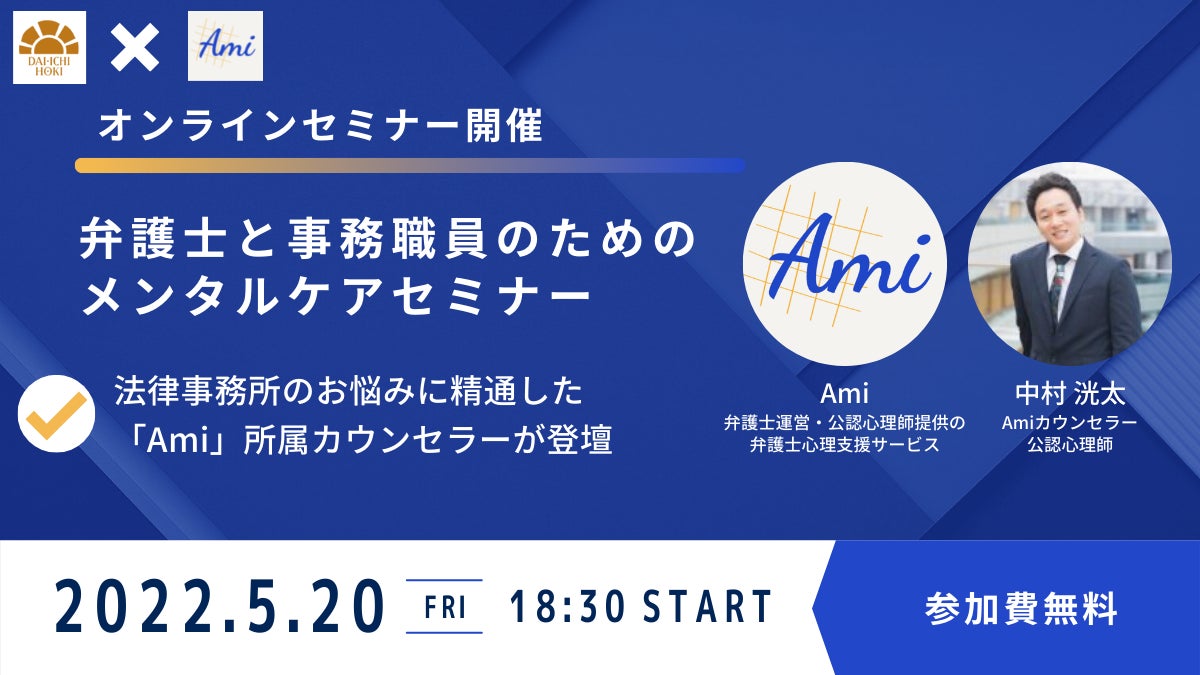 DAI-ICHI HOKI

Ami

オンラインセミナー開催

弁護士と事務職員のための
メンタルケアセミナー

法律事務所のお悩みに精通した
「Ami」所属カウンセラーが登壇

Ami

Ami
弁護士運営・公認心理師提供の
弁護士心理支援サービス

中村 洸太
Amiカウンセラー
公認心理師

2022.5.20 FRI 18:30 START

参加費無料